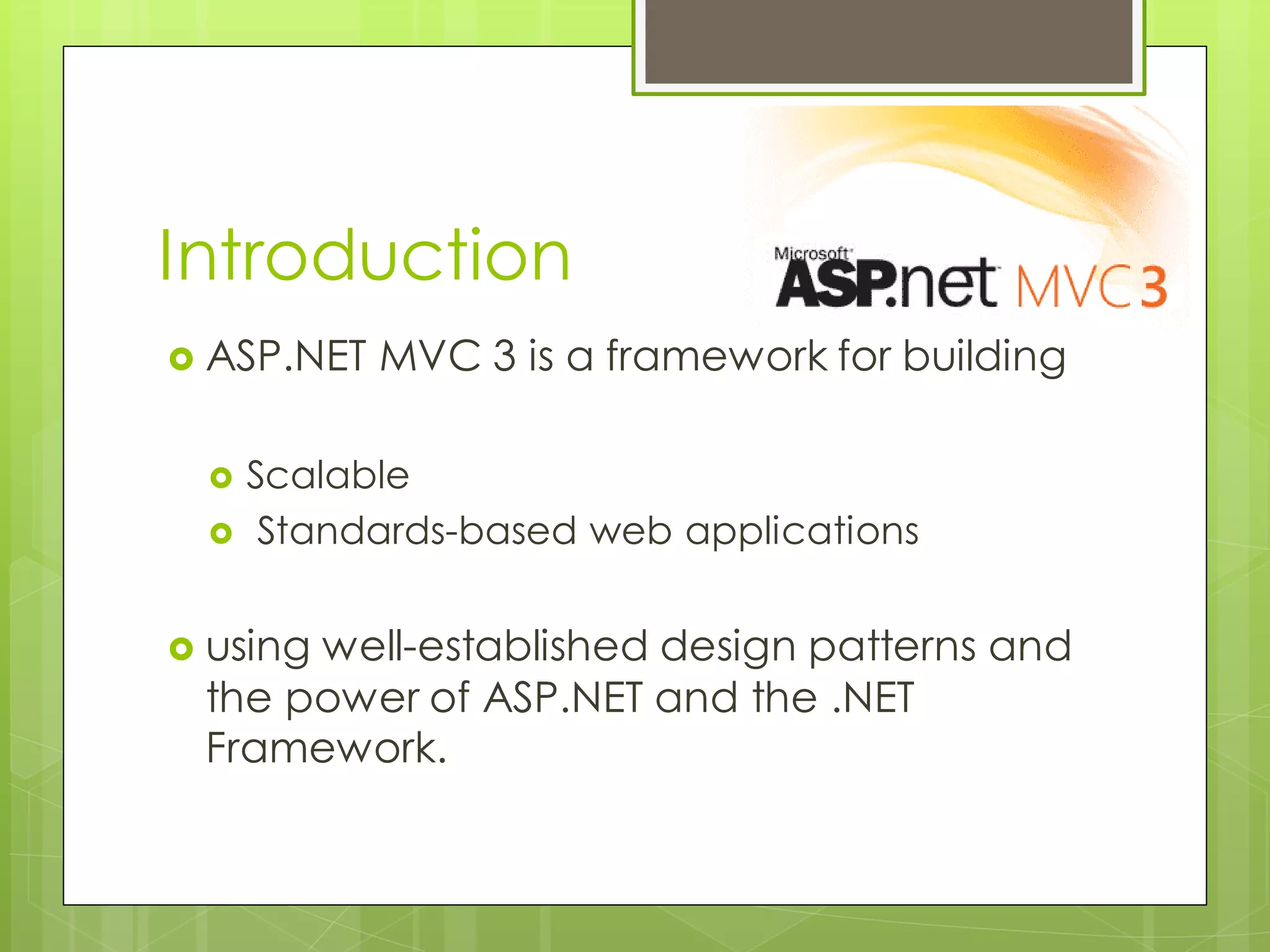 Introduction

Microsoft ASP.net MVC 3

ASP.NET MVC 3 is a framework for building

Scalable

Standards-based web applications

using well-established design patterns and the power of ASP.NET and the .NET Framework.